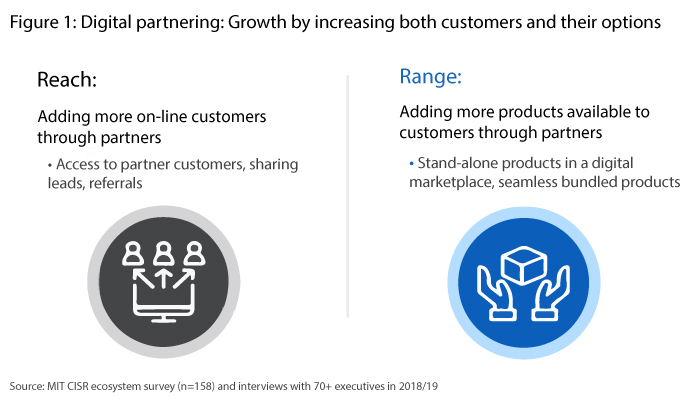 Figure 1: Digital partnering: Growth by increasing both customers and their options

Reach:

Adding more on-line customers through partners

• Access to partner customers, sharing leads, referrals

Range:

Adding more products available to customers through partners

• Stand-alone products in a digital marketplace, seamless bundled products

Source: MIT CISR ecosystem survey (n=158) and interviews with 70+ executives in 2018/19